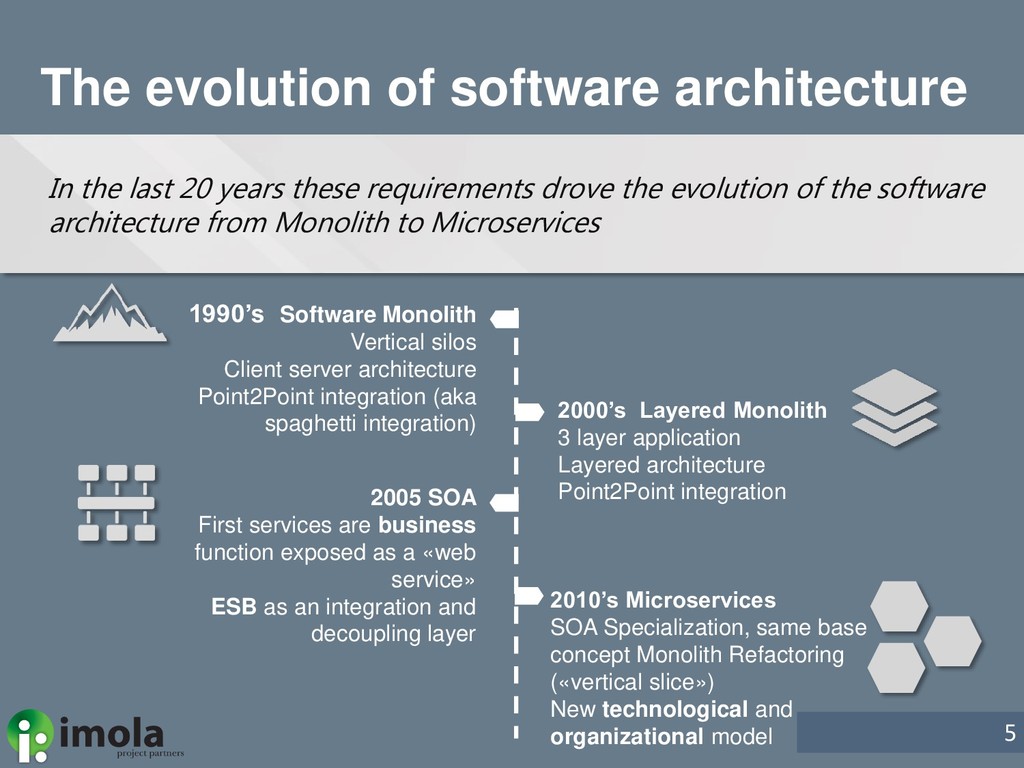 The evolution of software architecture

In the last 20 years these requirements drove the evolution of the software architecture from Monolith to Microservices

1990's Software Monolith
Vertical silos
Client server architecture
Point2Point integration (aka spaghetti integration)

2000's Layered Monolith
3 layer application
Layered architecture
Point2Point integration

2005 SOA
First services are business function exposed as a «web service»
ESB as an integration and decoupling layer

2010's Microservices
SOA Specialization, same base concept Monolith Refactoring («vertical slice»)
New technological and organizational model

imola
project partners

5